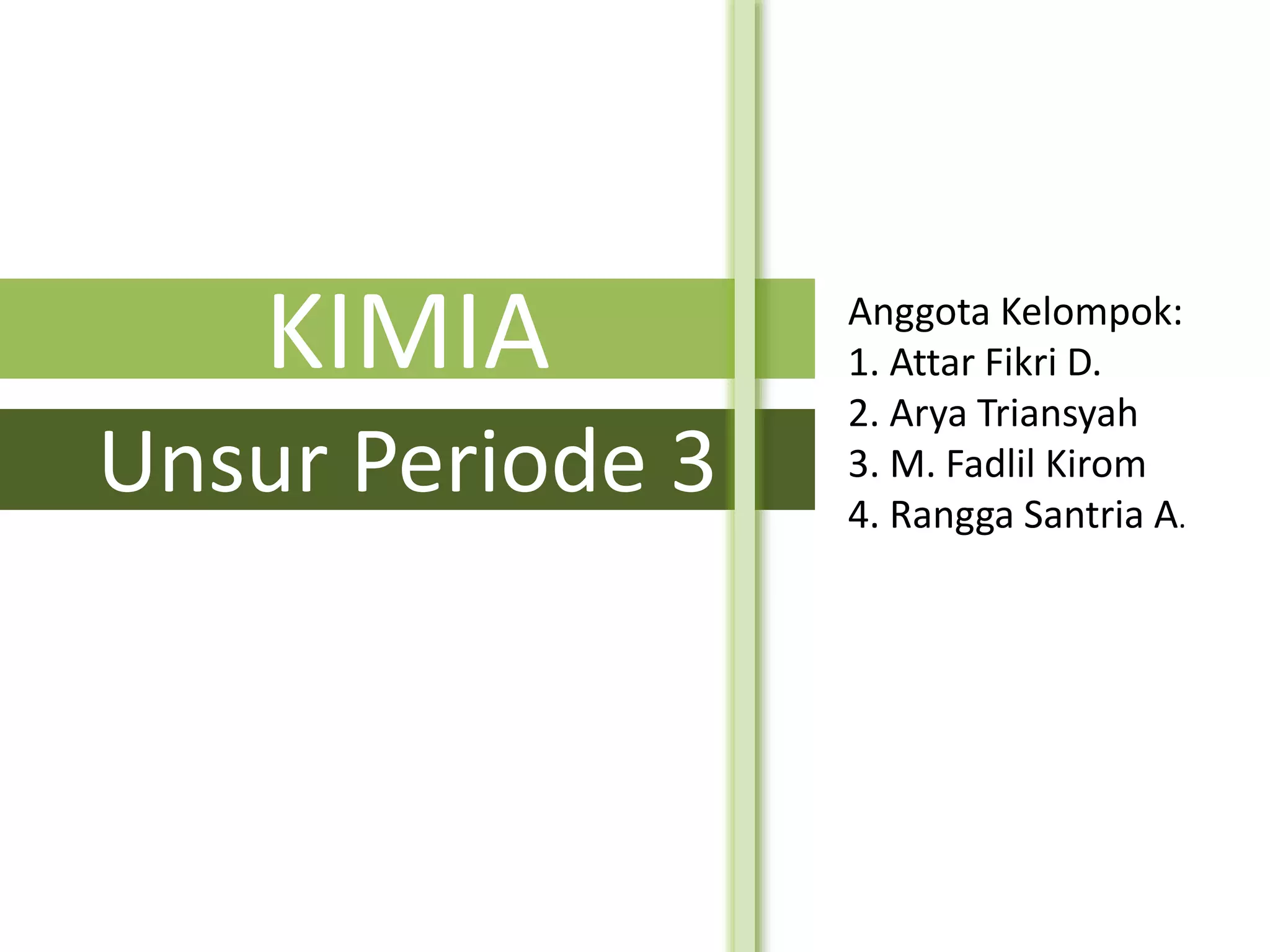 KIMIA

Unsur Periode 3

Anggota Kelompok:
1. Attar Fikri D.
2. Arya Triansyah
3. M. Fadlil Kirom
4. Rangga Santria A.